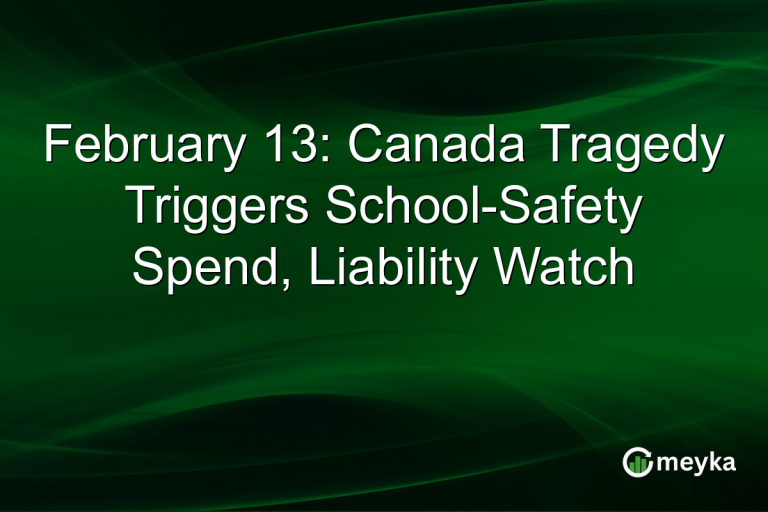 February 13: Canada Tragedy Triggers School-Safety Spend, Liability Watch

meyka